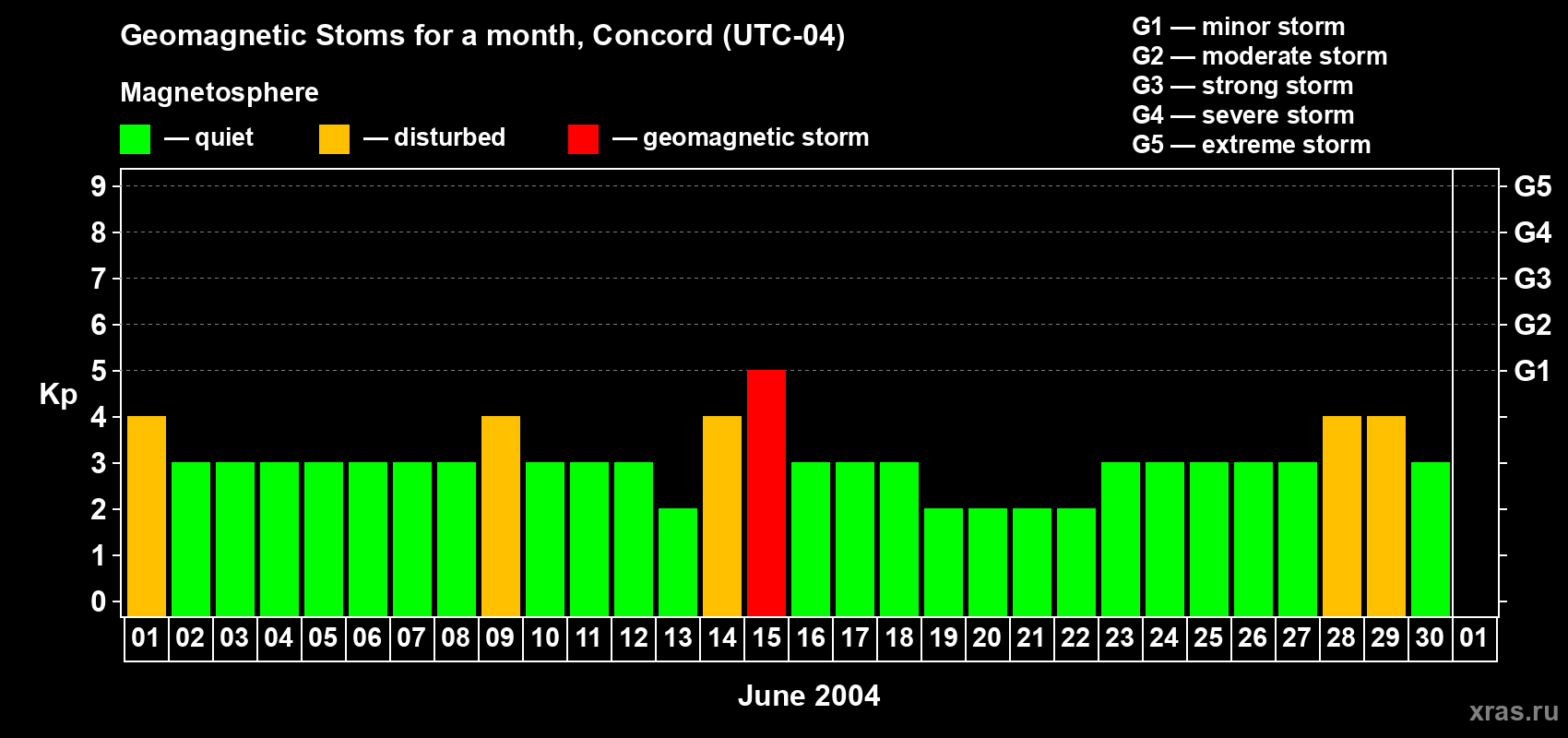 Geomagnetic Stoms for a month, Concord (UTC-04)

Magnetosphere

— quiet — disturbed — geomagnetic storm

G1 — minor storm
G2 — moderate storm
G3 — strong storm
G4 — severe storm
G5 — extreme storm

Kp

9 8 7 6 5 4 3 2 1 0

G5 G4 G3 G2 G1

01 02 03 04 05 06 07 08 09 10 11 12 13 14 15 16 17 18 19 20 21 22 23 24 25 26 27 28 29 30 01

June 2004

xras.ru